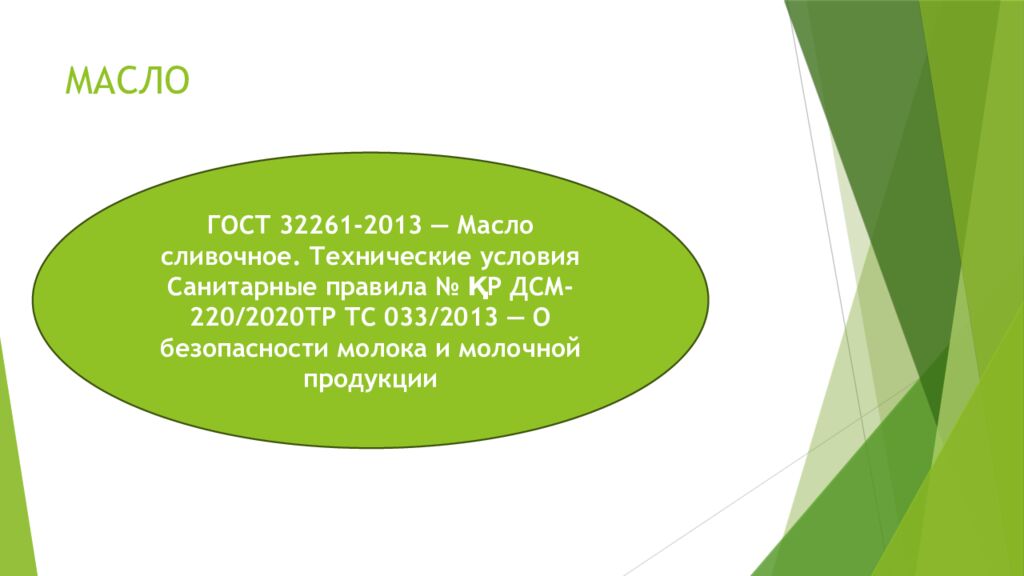 МАСЛО

ГОСТ 32261-2013 — Масло сливочное. Технические условия Санитарные правила № ҚР ДСМ-220/2020ТР ТС 033/2013 — О безопасности молока и молочной продукции